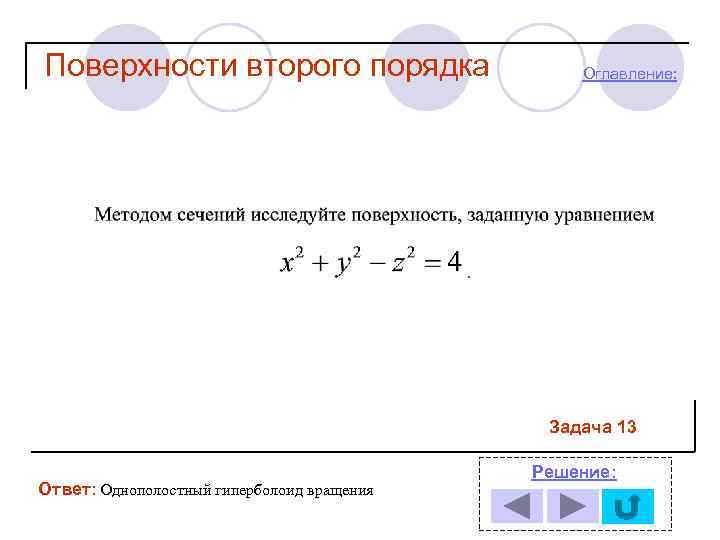 Поверхности второго порядка

Оглавление:

Методом сечений исследуйте поверхность, заданную уравнением

$x^2 + y^2 - z^2 = 4$.

Задача 13

Ответ: Однополостный гиперболоид вращения

Решение: